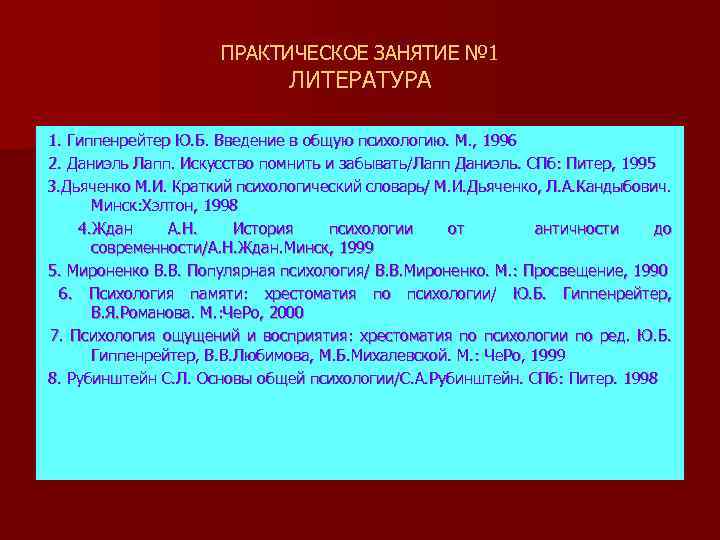 ПРАКТИЧЕСКОЕ ЗАНЯТИЕ №1
ЛИТЕРАТУРА

1. Гиппенрейтер Ю.Б. Введение в общую психологию. М., 1996
2. Даниэль Лапп. Искусство помнить и забывать/Лапп Даниэль. СПб: Питер, 1995
3.Дьяченко М.И. Краткий психологический словарь/ М.И.Дьяченко, Л.А.Кандыбович. Минск:Хэлтон, 1998
4.Ждан А.Н. История психологии от античности до современности/А.Н.Ждан.Минск, 1999
5. Мироненко В.В. Популярная психология/ В.В.Мироненко. М.: Просвещение, 1990
6. Психология памяти: хрестоматия по психологии/ Ю.Б. Гиппенрейтер, В.Я.Романова. М.:ЧеРо, 2000
7. Психология ощущений и восприятия: хрестоматия по психологии по ред. Ю.Б. Гиппенрейтер, В.В.Любимова, М.Б.Михалевской. М.: ЧеРо, 1999
8. Рубинштейн С.Л. Основы общей психологии/С.А.Рубинштейн. СПб: Питер. 1998